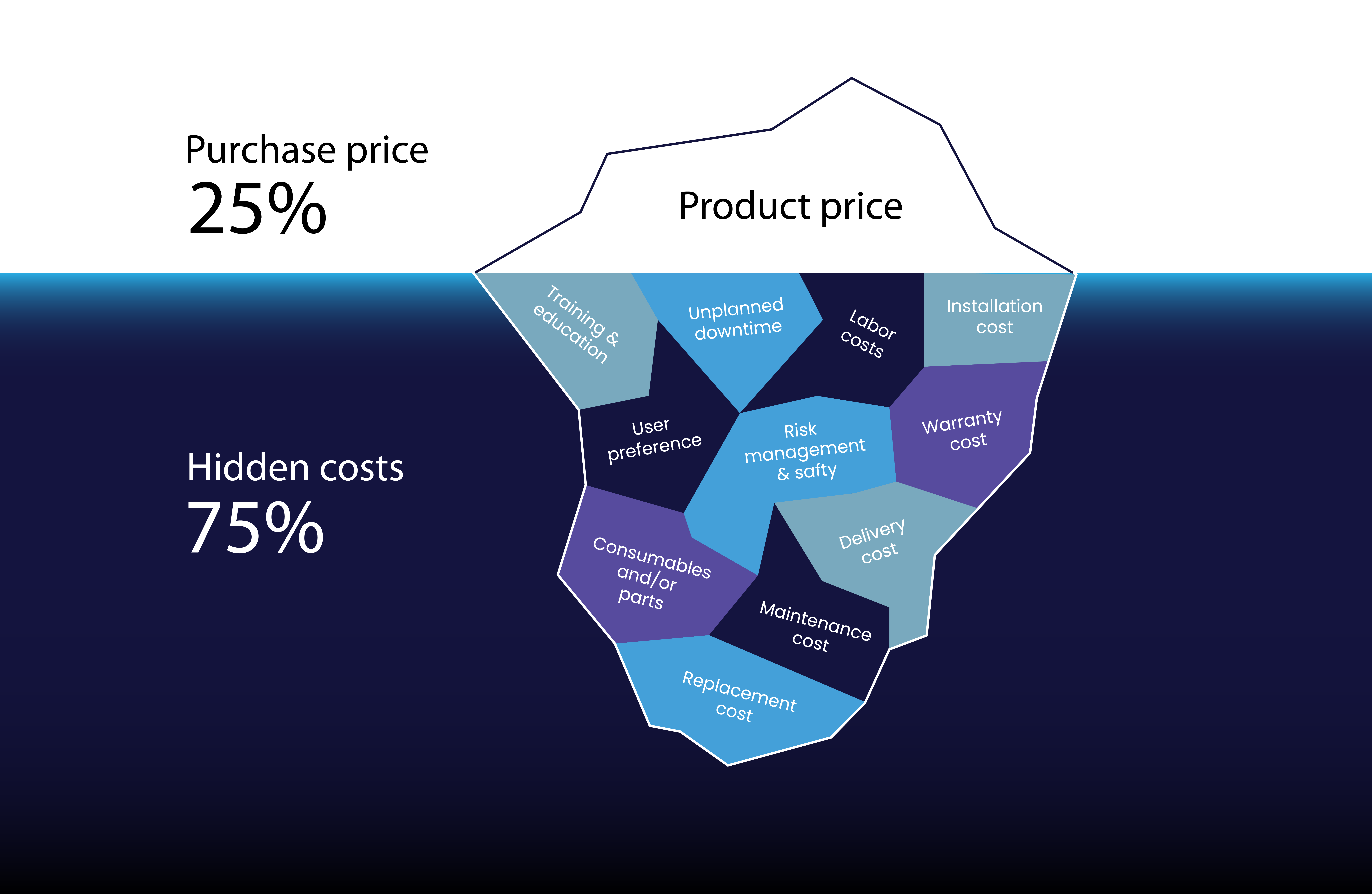 Purchase price
25%

Product price

Hidden costs
75%

Training & education

Unplanned downtime

Labor costs

Installation cost

User preference

Risk management & safty

Warranty cost

Consumables and/or parts

Delivery cost

Maintenance cost

Replacement cost